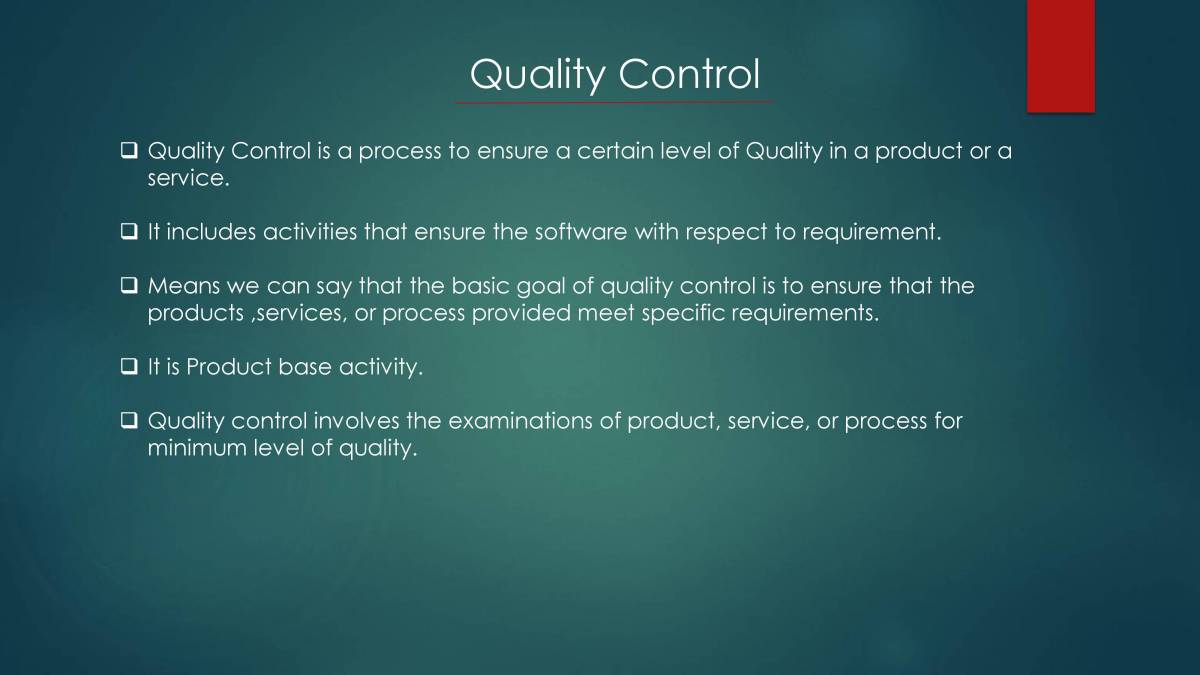 Quality Control

❑ Quality Control is a process to ensure a certain level of Quality in a product or a service.

❑ It includes activities that ensure the software with respect to requirement.

❑ Means we can say that the basic goal of quality control is to ensure that the products ,services, or process provided meet specific requirements.

❑ It is Product base activity.

❑ Quality control involves the examinations of product, service, or process for minimum level of quality.